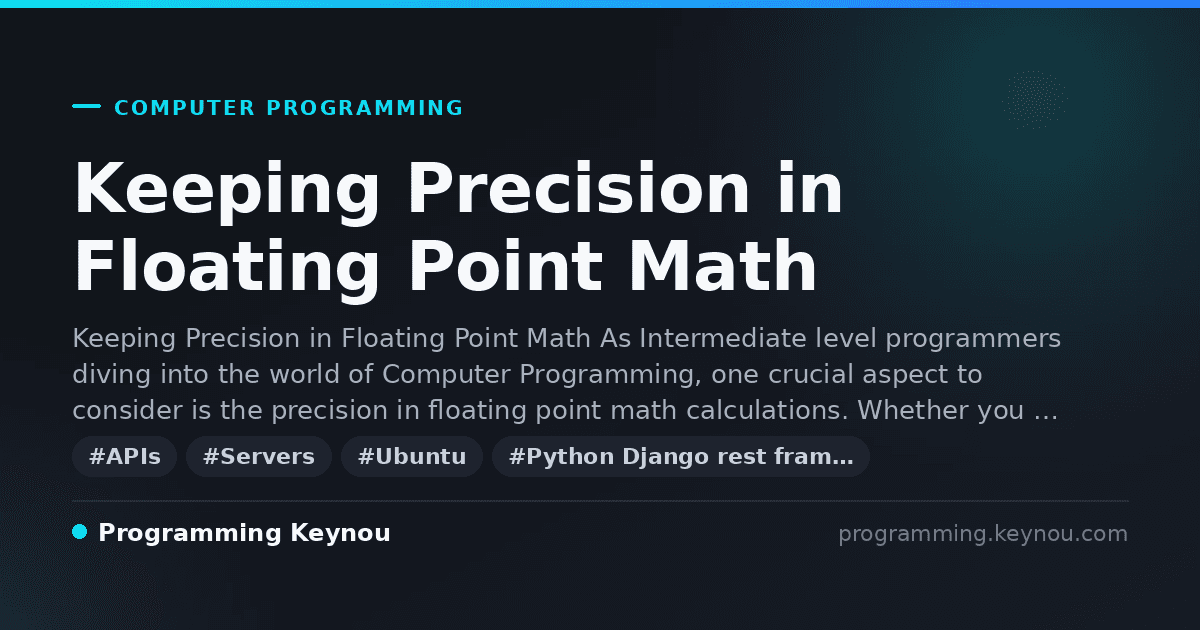 COMPUTER PROGRAMMING

Keeping Precision in Floating Point Math

Keeping Precision in Floating Point Math As Intermediate level programmers diving into the world of Computer Programming, one crucial aspect to consider is the precision in floating point math calculations. Whether you …

#APIs #Servers #Ubuntu #Python Django rest fram…

Programming Keynou

programming.keynou.com